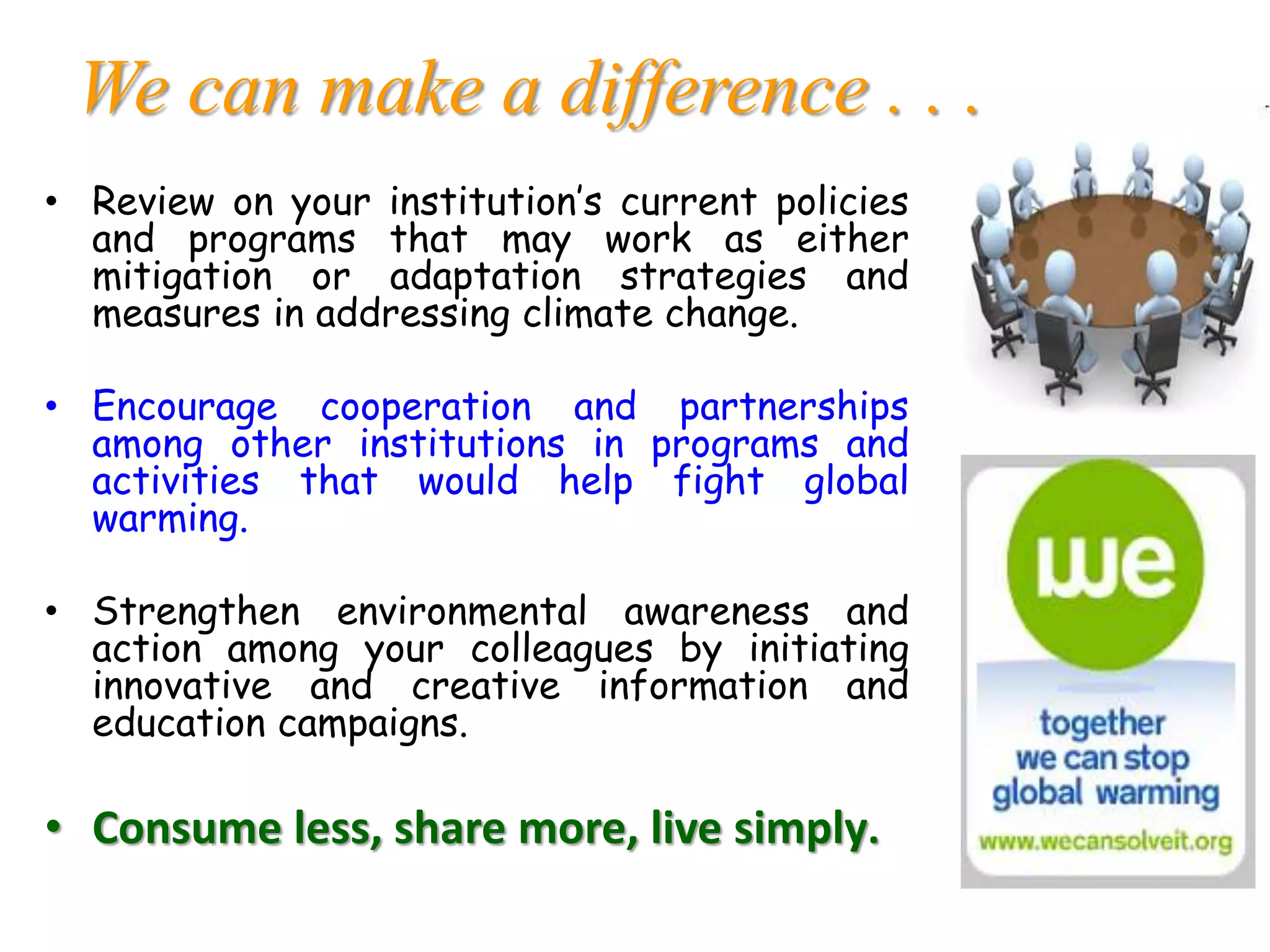 We can make a difference . . .

• Review on your institution's current policies and programs that may work as either mitigation or adaptation strategies and measures in addressing climate change.

• Encourage cooperation and partnerships among other institutions in programs and activities that would help fight global warming.

• Strengthen environmental awareness and action among your colleagues by initiating innovative and creative information and education campaigns.

• Consume less, share more, live simply.

we

together we can stop global warming

www.wecansolveit.org